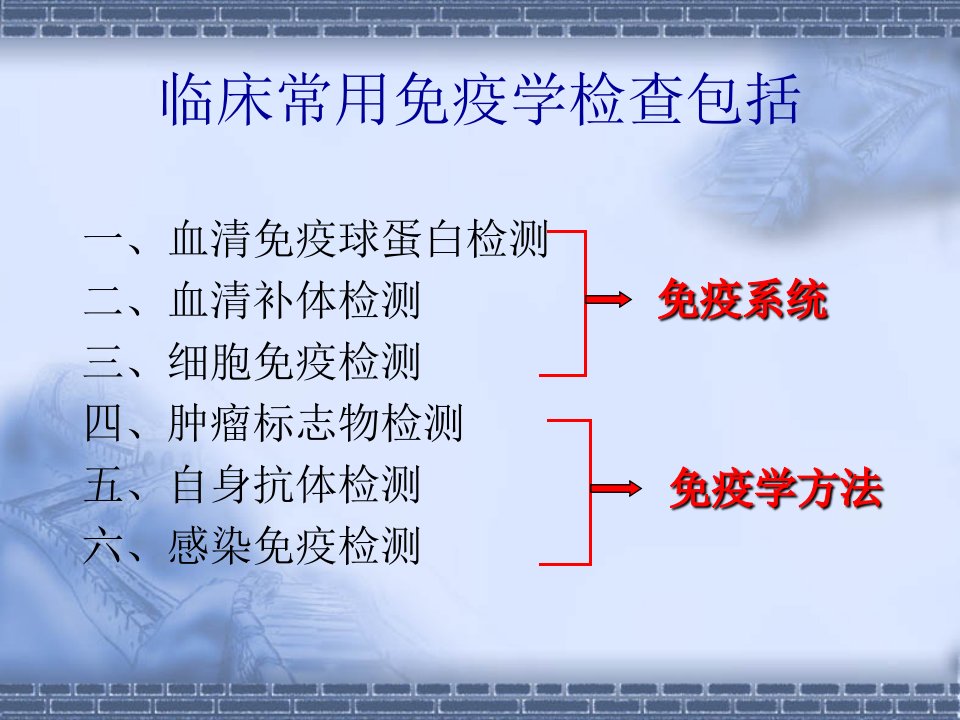 临床常用免疫学检查包括

一、血清免疫球蛋白检测
二、血清补体检测
三、细胞免疫检测

免疫系统

四、肿瘤标志物检测
五、自身抗体检测
六、感染免疫检测

免疫学方法